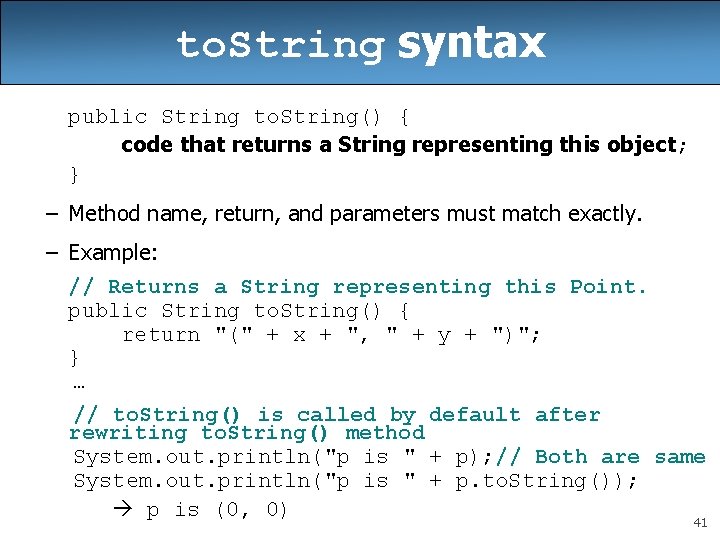 toString syntax

public String toString() {
code that returns a String representing this object;
}

– Method name, return, and parameters must match exactly.

– Example:

// Returns a String representing this Point.
public String toString() {
return "(" + x + ", " + y + ")";
}
…

// toString() is called by default after rewriting toString() method
System.out.println("p is " + p);// Both are same
System.out.println("p is " + p.toString());
→ p is (0, 0)

41